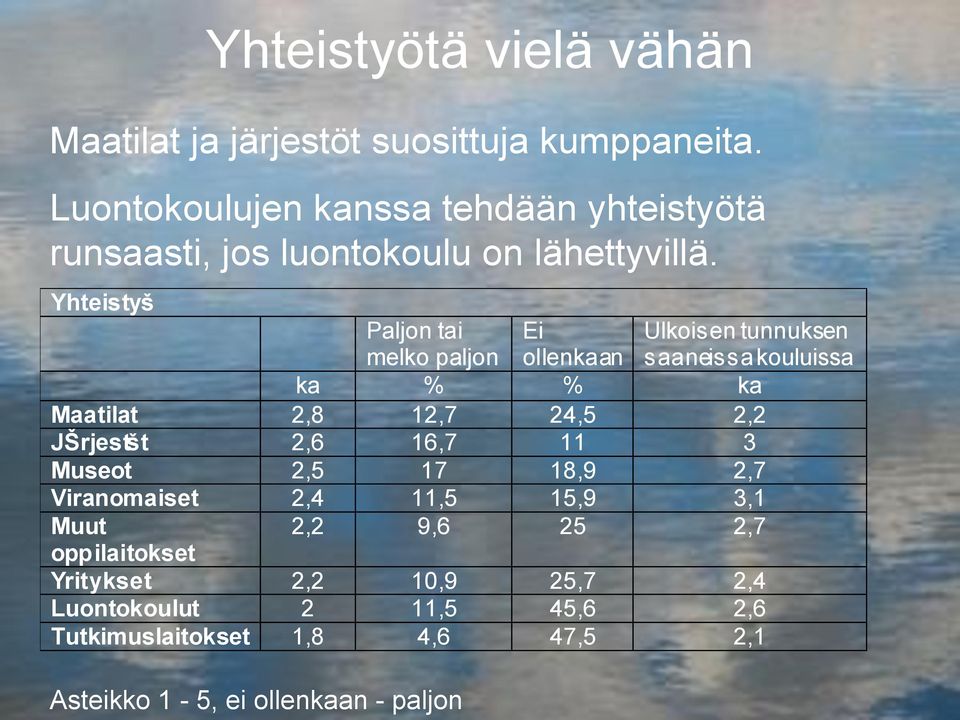 Yhteistyötä vielä vähän

Maatilat ja järjestöt suosittuja kumppaneita.

Luontokoulujen kanssa tehdään yhteistyötä runsaasti, jos luontokoulu on lähettyvillä.

| Yhteistyš | | | | |
|---|---|---|---|---|
| | | Paljon tai melko paljon | Ei ollenkaan | Ulkoisen tunnuksen saaneissa kouluissa |
| | ka | % | % | ka |
| Maatilat | 2,8 | 12,7 | 24,5 | 2,2 |
| JŠrjestšt | 2,6 | 16,7 | 11 | 3 |
| Museot | 2,5 | 17 | 18,9 | 2,7 |
| Viranomaiset | 2,4 | 11,5 | 15,9 | 3,1 |
| Muut oppilaitokset | 2,2 | 9,6 | 25 | 2,7 |
| Yritykset | 2,2 | 10,9 | 25,7 | 2,4 |
| Luontokoulut | 2 | 11,5 | 45,6 | 2,6 |
| Tutkimuslaitokset | 1,8 | 4,6 | 47,5 | 2,1 |

Asteikko 1 - 5, ei ollenkaan - paljon